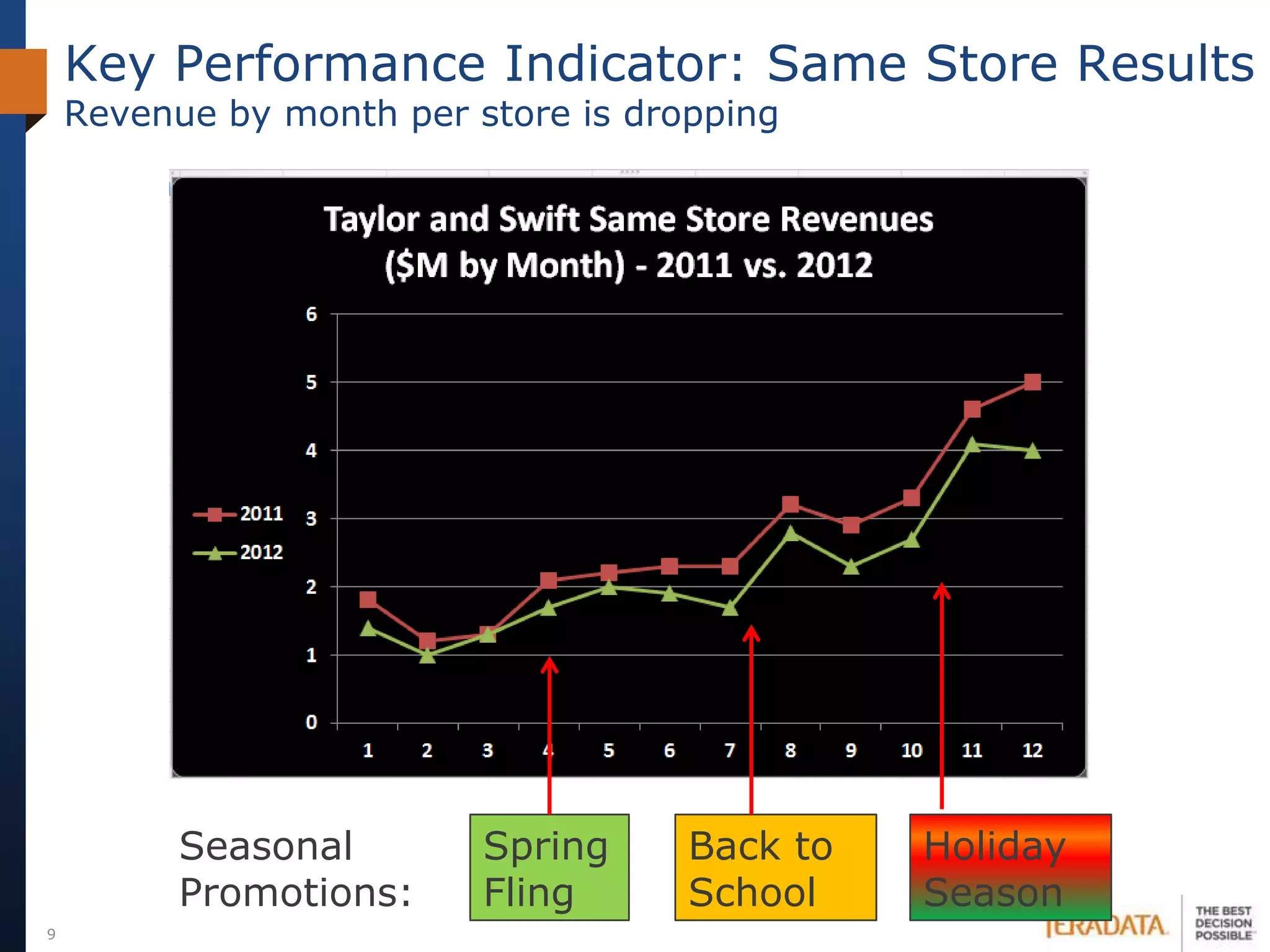 Key Performance Indicator: Same Store Results
Revenue by month per store is dropping

Taylor and Swift Same Store Revenues ($M by Month) - 2011 vs. 2012

6
5
4
3
2
1
0

2011
2012

1 2 3 4 5 6 7 8 9 10 11 12

Seasonal Promotions:

Spring Fling

Back to School

Holiday Season

9

TERADATA

THE BEST DECISION POSSIBLE